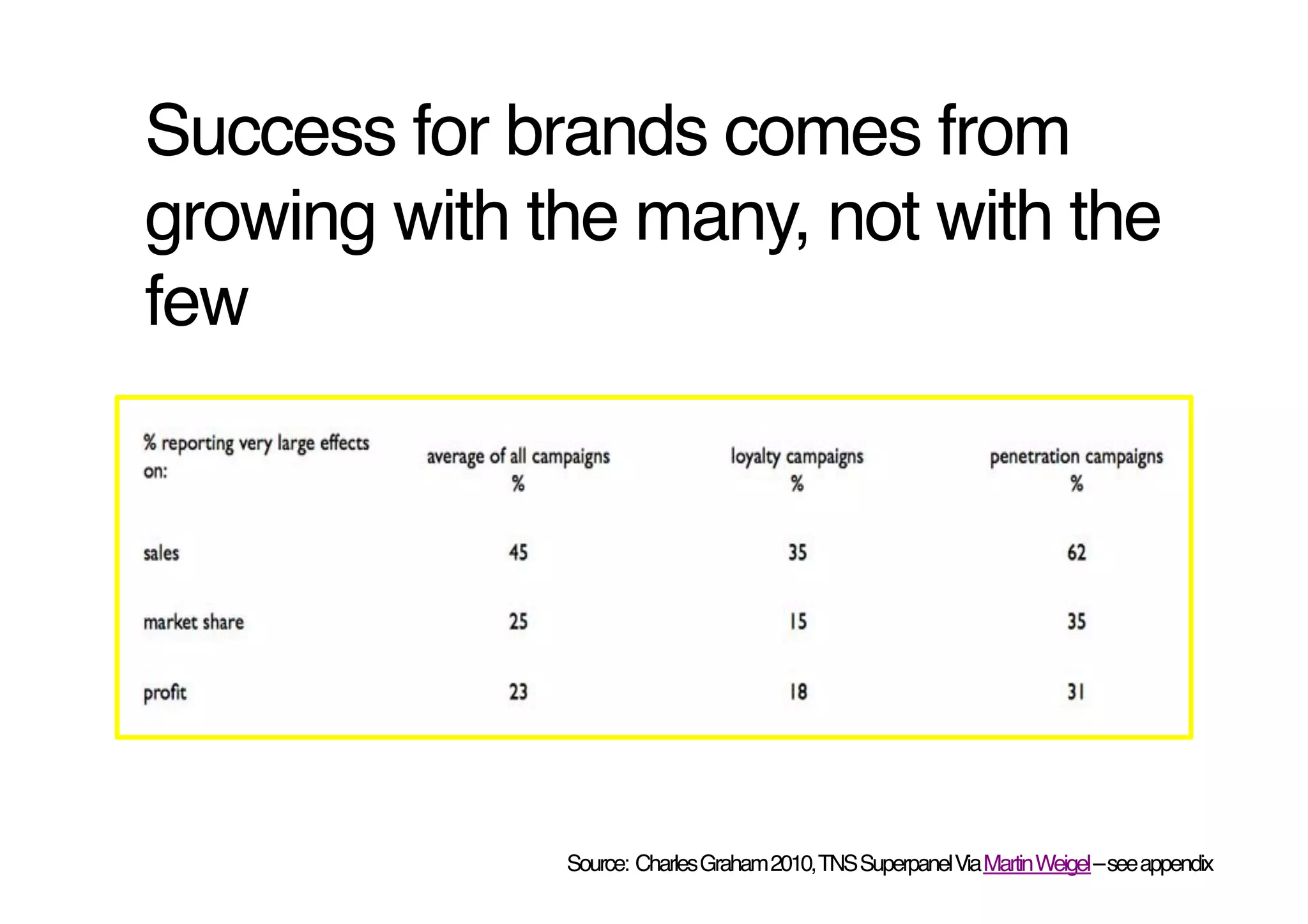 Success for brands comes from growing with the many, not with the few

| % reporting very large effects on: | average of all campaigns % | loyalty campaigns % | penetration campaigns % |
|---|---|---|---|
| sales | 45 | 35 | 62 |
| market share | 25 | 15 | 35 |
| profit | 23 | 18 | 31 |

Source: Charles Graham 2010, TNS Superpanel Via Martin Weigel – see appendix